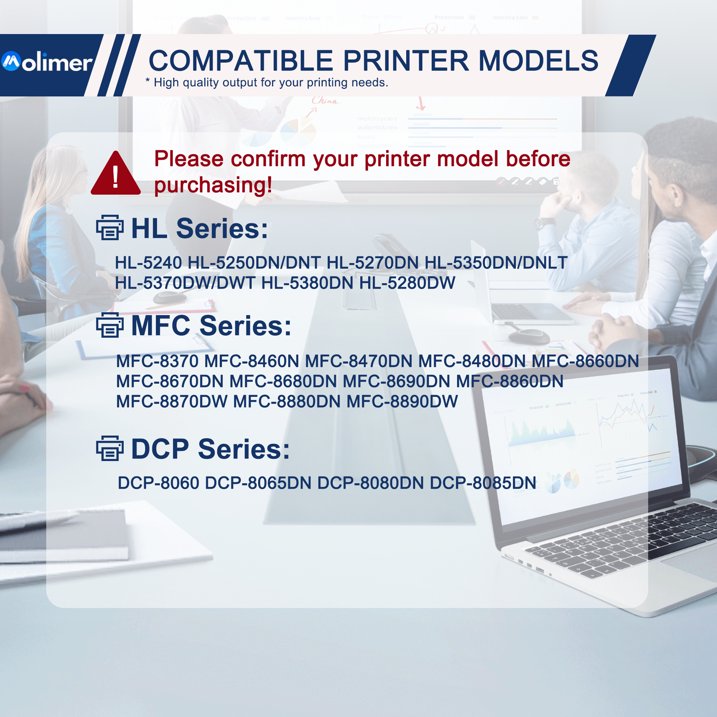 Molimer

COMPATIBLE PRINTER MODELS
* High quality output for your printing needs.

Please confirm your printer model before purchasing!

HL Series:

HL-5240 HL-5250DN/DNT HL-5270DN HL-5350DN/DNLT HL-5370DW/DWT HL-5380DN HL-5280DW

MFC Series:

MFC-8370 MFC-8460N MFC-8470DN MFC-8480DN MFC-8660DN MFC-8670DN MFC-8680DN MFC-8690DN MFC-8860DN MFC-8870DW MFC-8880DN MFC-8890DW

DCP Series:

DCP-8060 DCP-8065DN DCP-8080DN DCP-8085DN